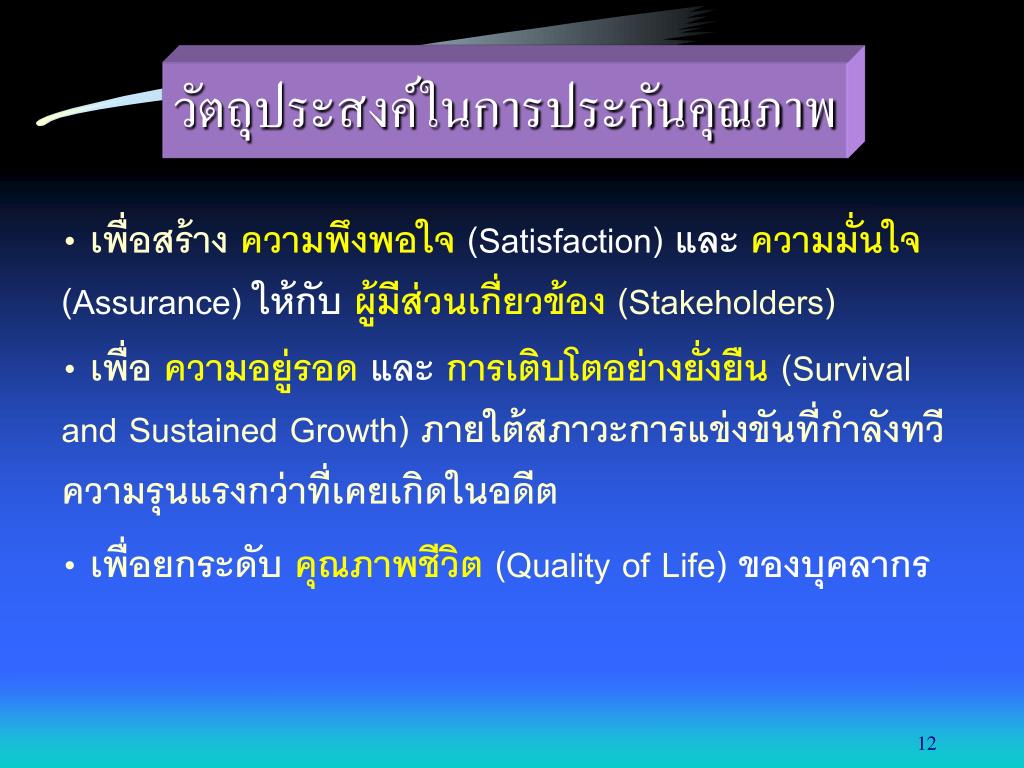 วัตถุประสงค์ในการประกันคุณภาพ

• เพื่อสร้าง ความพึงพอใจ (Satisfaction) และ ความมั่นใจ (Assurance) ให้กับ ผู้มีส่วนเกี่ยวข้อง (Stakeholders)

• เพื่อ ความอยู่รอด และ การเติบโตอย่างยั่งยืน (Survival and Sustained Growth) ภายใต้สภาวะการแข่งขันที่กำลังทวีความรุนแรงกว่าที่เคยเกิดในอดีต

• เพื่อยกระดับ คุณภาพชีวิต (Quality of Life) ของบุคลากร

12